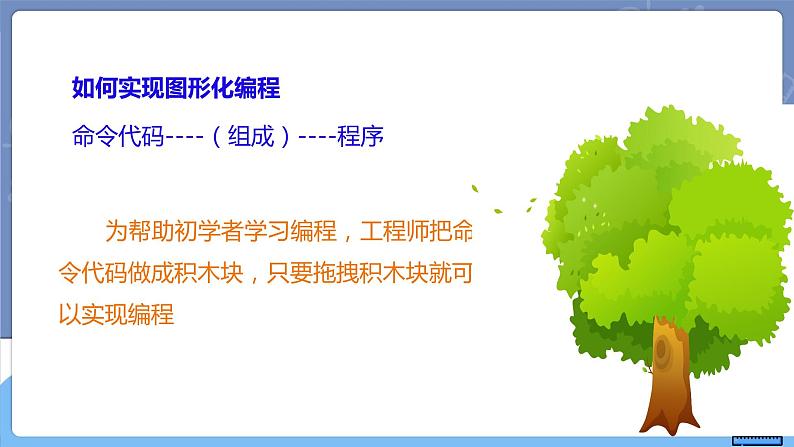 如何实现图形化编程

命令代码----（组成）----程序

为帮助初学者学习编程，工程师把命令代码做成积木块，只要拖拽积木块就可以实现编程